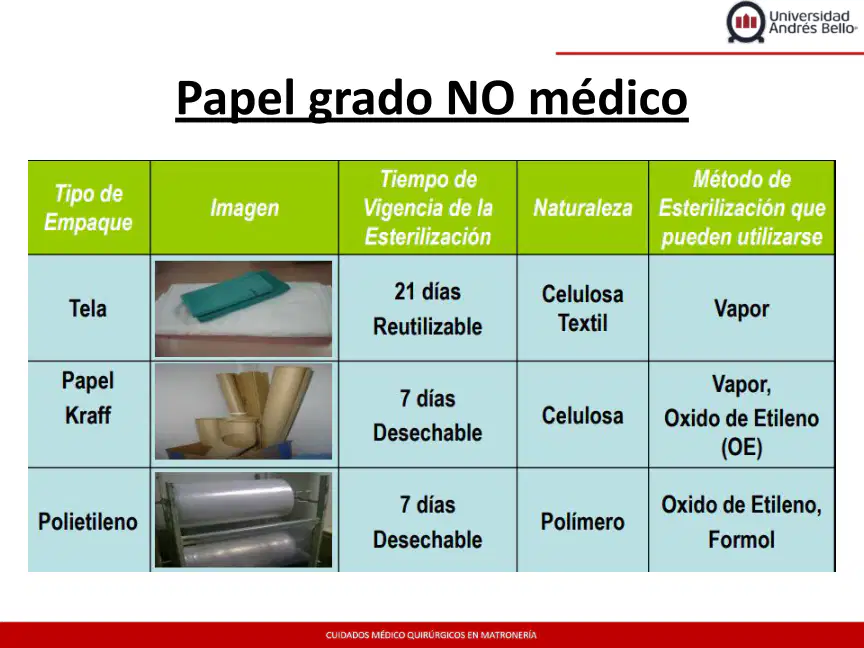 Universidad Andrés Bello

Papel grado NO médico

| Tipo de Empaque | Imagen | Tiempo de Vigencia de la Esterilización | Naturaleza | Método de Esterilización que pueden utilizarse |
|---|---|---|---|---|
| Tela | | 21 días Reutilizable | Celulosa Textil | Vapor |
| Papel Kraff | | 7 días Desechable | Celulosa | Vapor, Oxido de Etileno (OE) |
| Polietileno | | 7 días Desechable | Polímero | Oxido de Etileno, Formol |

CUIDADOS MÉDICO QUIRÚRGICOS EN MATRONERÍA